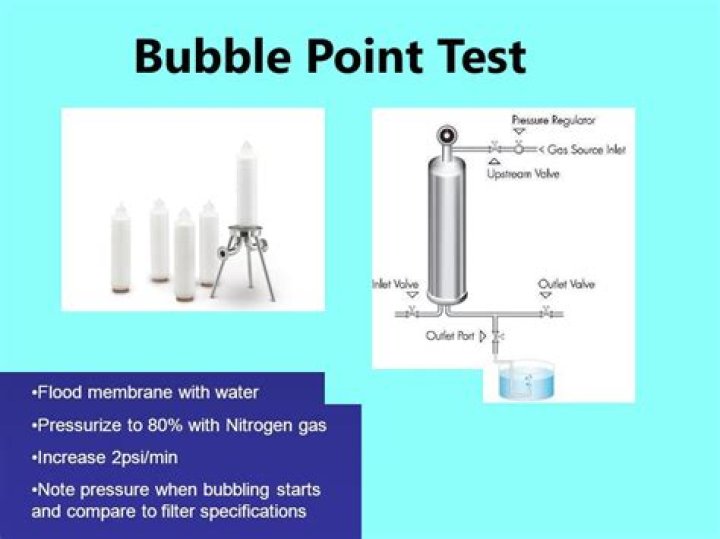 Bubble Point Test

Pressure Regulator
< Gas Source Inlet
Upstream Valve
Inlet Valve
Outlet Valve
Outlet Port

•Flood membrane with water

•Pressurize to 80% with Nitrogen gas

•Increase 2psi/min

•Note pressure when bubbling starts and compare to filter specifications